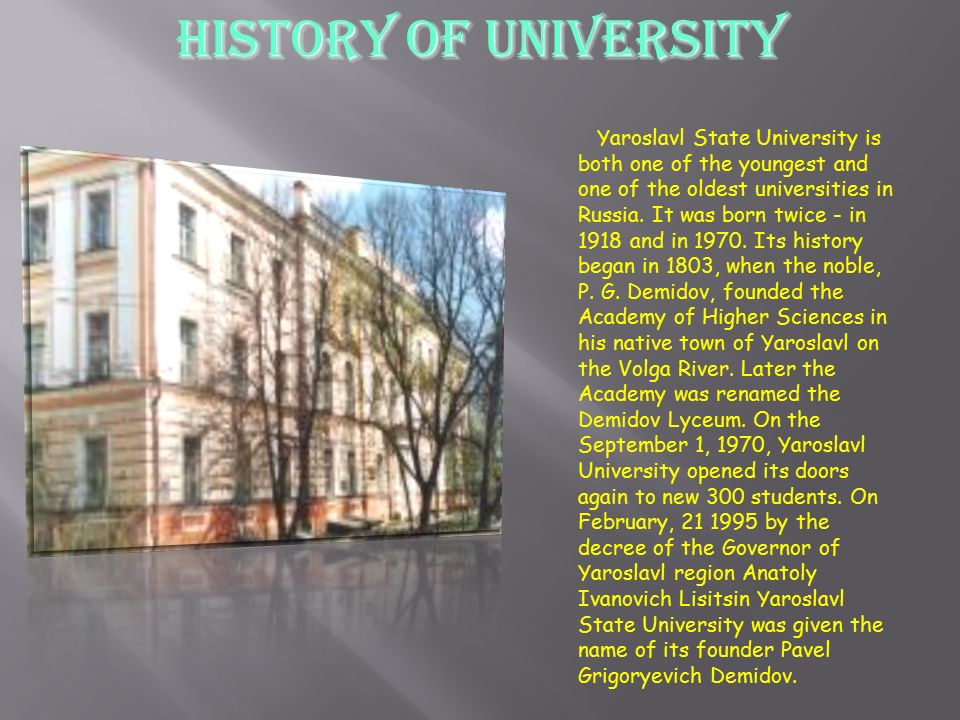 HISTORY OF UNIVERSITY

Yaroslavl State University is both one of the youngest and one of the oldest universities in Russia. It was born twice - in 1918 and in 1970. Its history began in 1803, when the noble, P. G. Demidov, founded the Academy of Higher Sciences in his native town of Yaroslavl on the Volga River. Later the Academy was renamed the Demidov Lyceum. On the September 1, 1970, Yaroslavl University opened its doors again to new 300 students. On February, 21 1995 by the decree of the Governor of Yaroslavl region Anatoly Ivanovich Lisitsin Yaroslavl State University was given the name of its founder Pavel Grigoryevich Demidov.